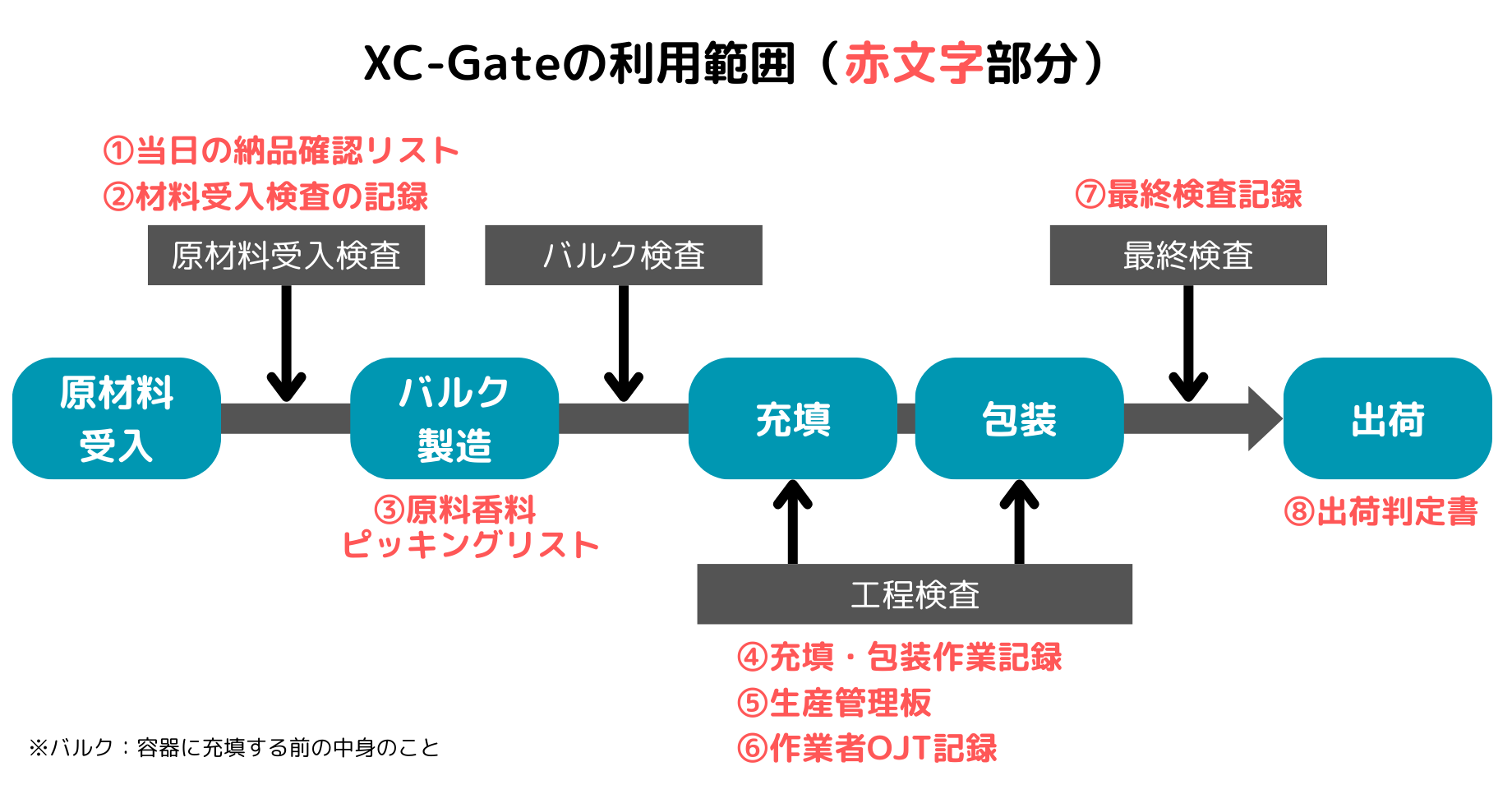 XC-Gateの利用範囲（赤文字部分）

①当日の納品確認リスト
②材料受入検査の記録

⑦最終検査記録

原材料受入検査

バルク検査

最終検査

原材料受入

バルク製造

充填

包装

出荷

③原料香料ピッキングリスト

⑧出荷判定書

工程検査

④充填・包装作業記録
⑤生産管理板
⑥作業者OJT記録

※バルク：容器に充填する前の中身のこと